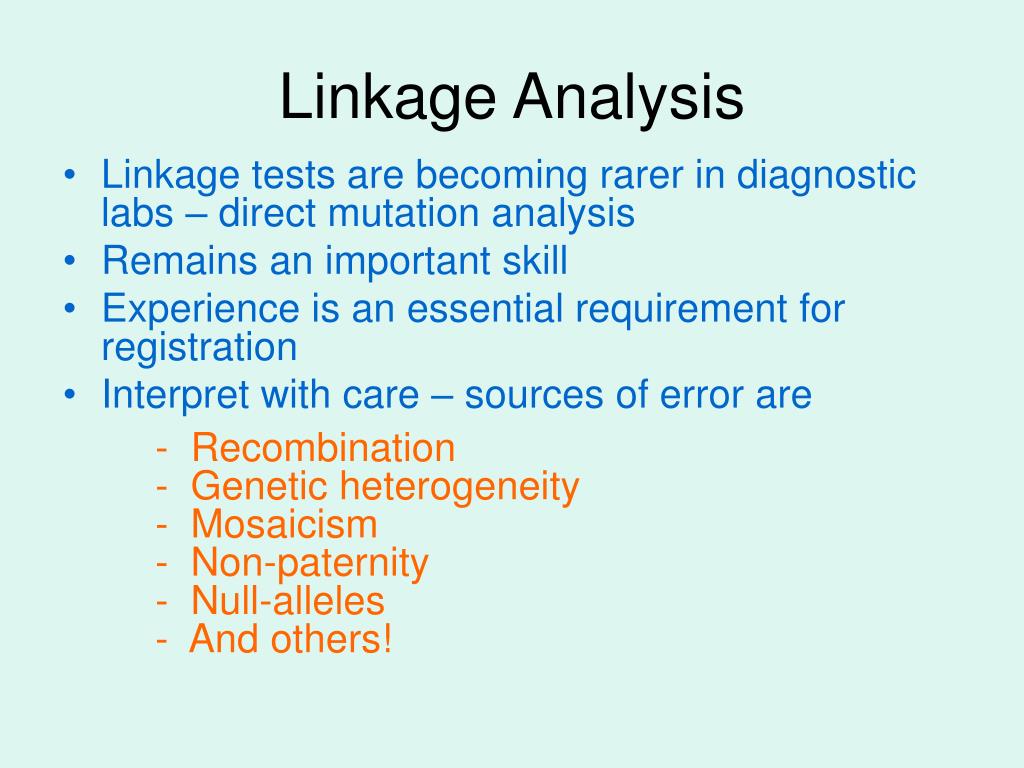 Linkage Analysis

• Linkage tests are becoming rarer in diagnostic labs – direct mutation analysis
• Remains an important skill
• Experience is an essential requirement for registration
• Interpret with care – sources of error are
- Recombination
- Genetic heterogeneity
- Mosaicism
- Non-paternity
- Null-alleles
- And others!